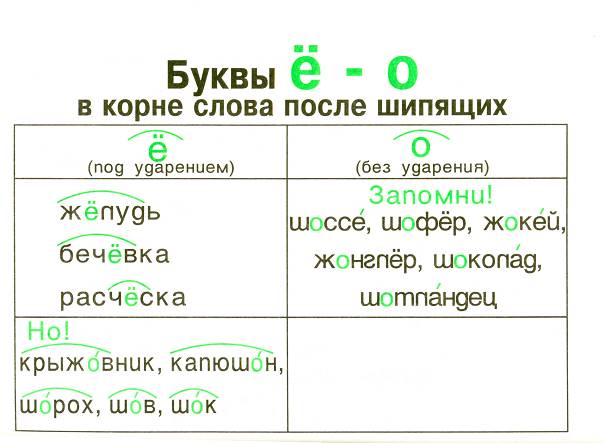 Буквы ё - о
в корне слова после шипящих

| ё (под ударением) | о (без ударения) |
|---|---|
| жёлудь бечёвка расчёска | Запомни! шоссе́, шофёр, жоке́й, жонглёр, шокола́д, шотла́ндец |
| Но! крыжо́вник, капюшо́н, шо́рох, шо́в, шо́к | |